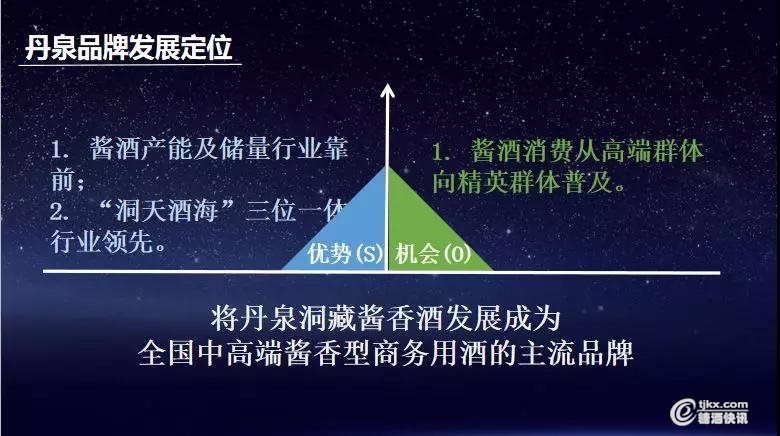 丹泉品牌发展定位

1. 酱酒产能及储量行业靠前；
2. “洞天酒海”三位一体行业领先。

1. 酱酒消费从高端群体向精英群体普及。

优势(S)
机会(O)

将丹泉洞藏酱香酒发展成为
全国中高端酱香型商务用酒的主流品牌

tjkx.com
糖酒快讯